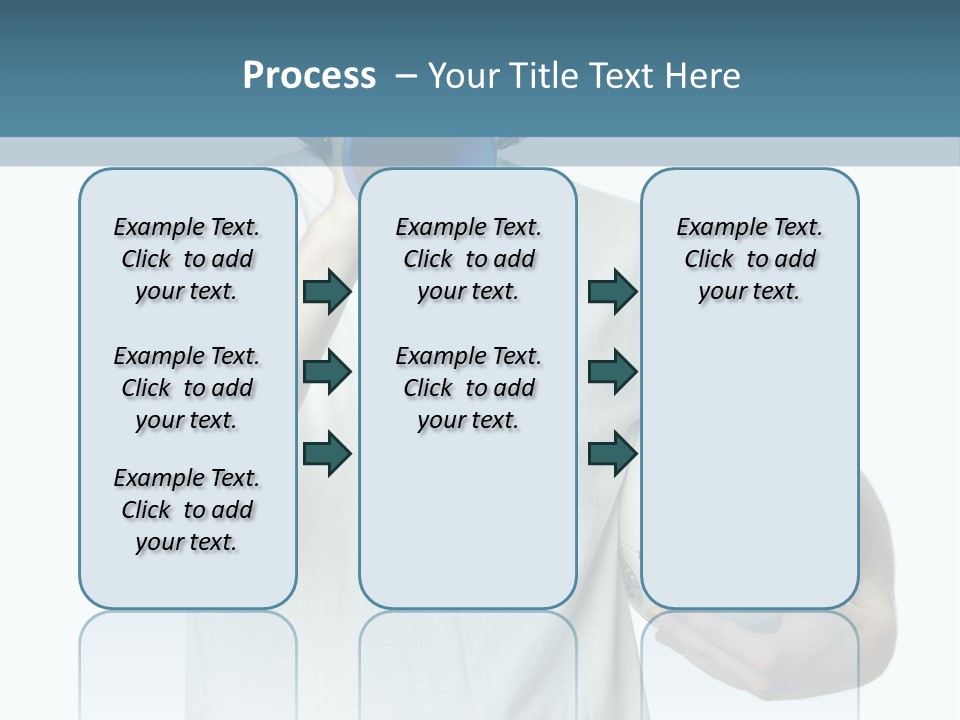 Process – Your Title Text Here

Example Text. Click to add your text.

Example Text. Click to add your text.

Example Text. Click to add your text.

Example Text. Click to add your text.

Example Text. Click to add your text.

Example Text. Click to add your text.